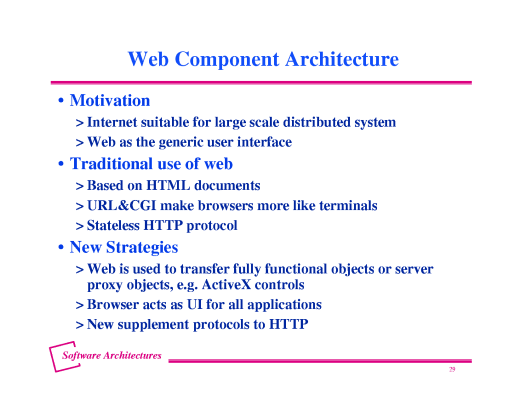 Web Component Architecture

• Motivation
> Internet suitable for large scale distributed system
> Web as the generic user interface
• Traditional use of web
> Based on HTML documents
> URL&CGI make browsers more like terminals
> Stateless HTTP protocol
• New Strategies
> Web is used to transfer fully functional objects or server proxy objects, e.g. ActiveX controls
> Browser acts as UI for all applications
> New supplement protocols to HTTP

Software Architectures

29